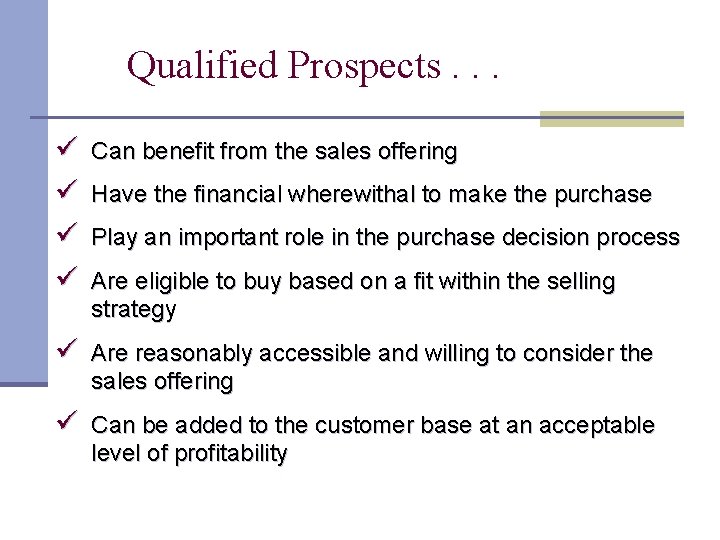 Qualified Prospects . . .

✓ Can benefit from the sales offering

✓ Have the financial wherewithal to make the purchase

✓ Play an important role in the purchase decision process

✓ Are eligible to buy based on a fit within the selling strategy

✓ Are reasonably accessible and willing to consider the sales offering

✓ Can be added to the customer base at an acceptable level of profitability